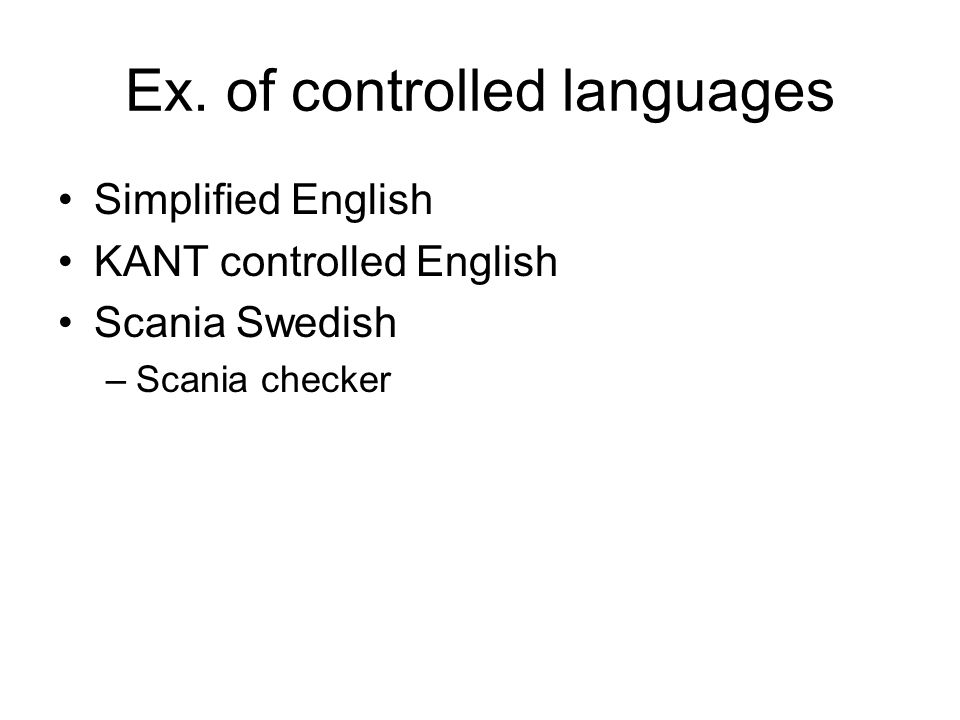 Ex. of controlled languages

• Simplified English
• KANT controlled English
• Scania Swedish
– Scania checker